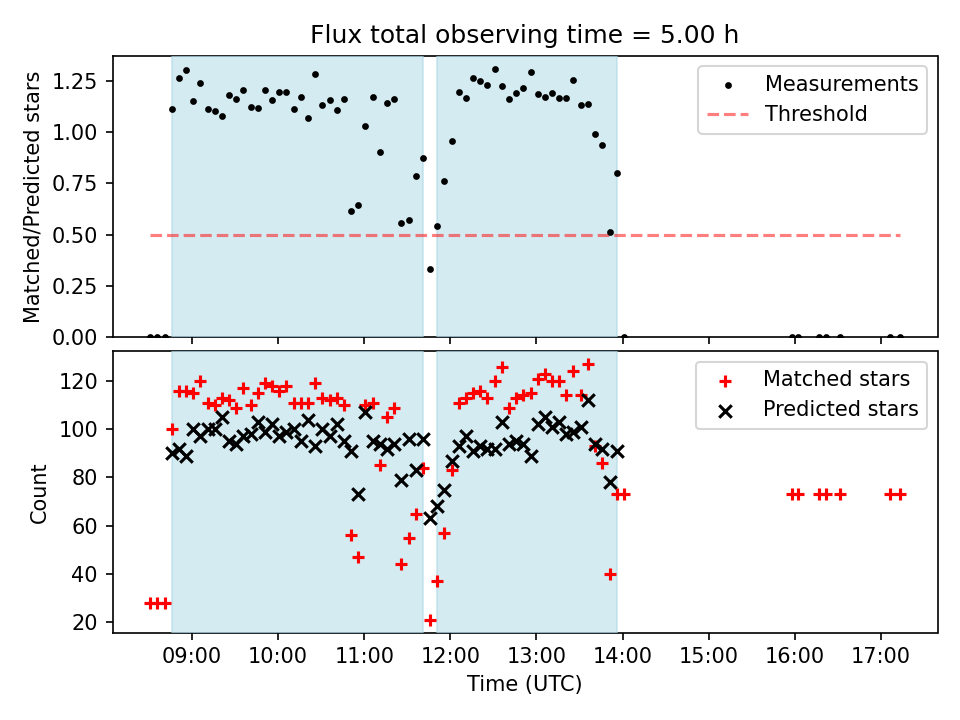 Flux total observing time = 5.00 h

Matched/Predicted stars

1.25
1.00
0.75
0.50
0.25
0.00

Measurements
Threshold

Count

120
100
80
60
40
20

Matched stars
Predicted stars

09:00 10:00 11:00 12:00 13:00 14:00 15:00 16:00 17:00

Time (UTC)